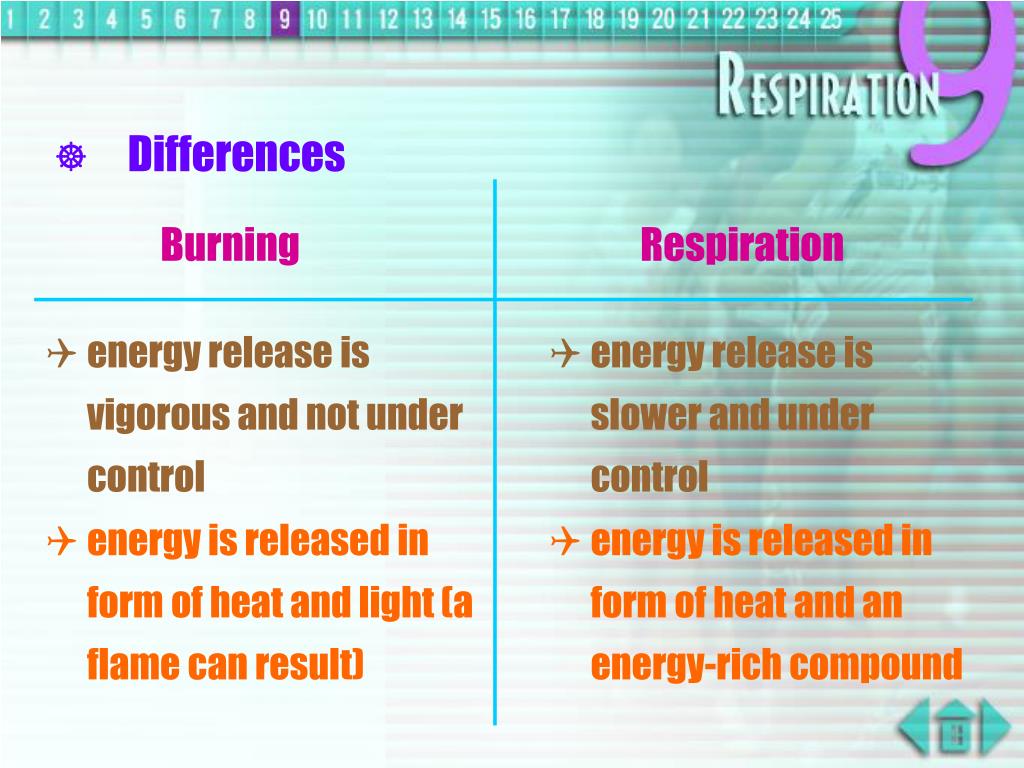 1 2 3 4 5 6 7 8 9 10 11 12 13 14 15 16 17 18 19 20 21 22 23 24 25

RESPIRATION 9

Differences

| Burning | Respiration |
|---|---|
| energy release is vigorous and not under control | energy release is slower and under control |
| energy is released in form of heat and light (a flame can result) | energy is released in form of heat and an energy-rich compound |